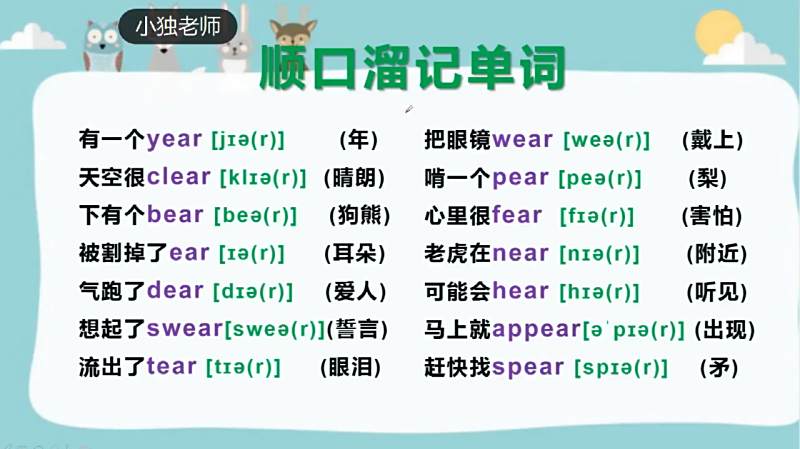 小独老师

顺口溜记单词

有一个year [jɪə(r)] (年)
天空很clear [klɪə(r)] (晴朗)
下有个bear [beə(r)] (狗熊)
被割掉了ear [ɪə(r)] (耳朵)
气跑了dear [dɪə(r)] (爱人)
想起了swear[sweə(r)](誓言)
流出了tear [tɪə(r)] (眼泪)

把眼镜wear [weə(r)] (戴上)
啃一个pear [peə(r)] (梨)
心里很fear [fɪə(r)] (害怕)
老虎在near [nɪə(r)] (附近)
可能会hear [hɪə(r)] (听见)
马上就appear[əˈpɪə(r)] (出现)
赶快找spear [spɪə(r)] (矛)